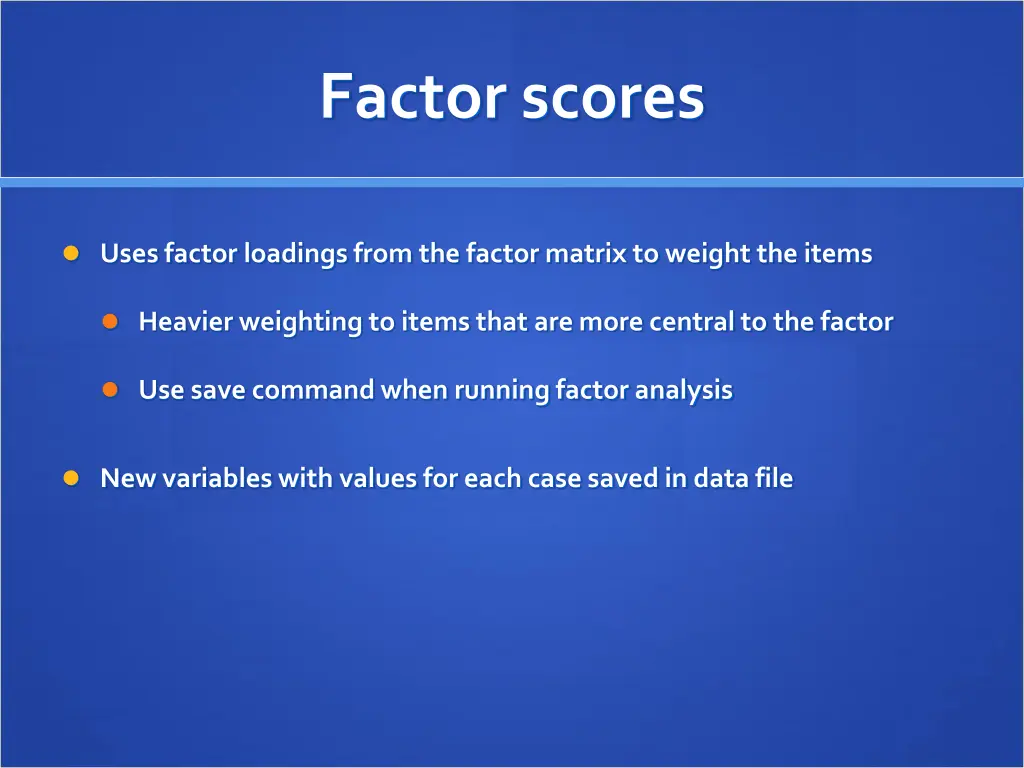 Factor scores

Uses factor loadings from the factor matrix to weight the items

Heavier weighting to items that are more central to the factor

Use save command when running factor analysis

New variables with values for each case saved in data file